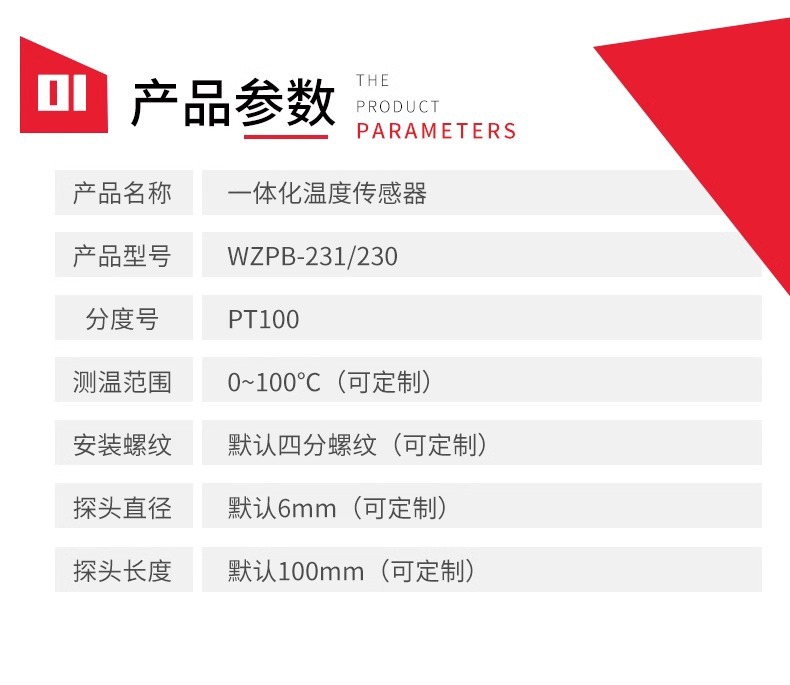 01 产品参数 THE PRODUCT PARAMETERS

| 产品名称 | 一体化温度传感器 |
|---|---|
| 产品型号 | WZPB-231/230 |
| 分度号 | PT100 |
| 测温范围 | 0~100℃（可定制） |
| 安装螺纹 | 默认四分螺纹（可定制） |
| 探头直径 | 默认6mm（可定制） |
| 探头长度 | 默认100mm（可定制） |